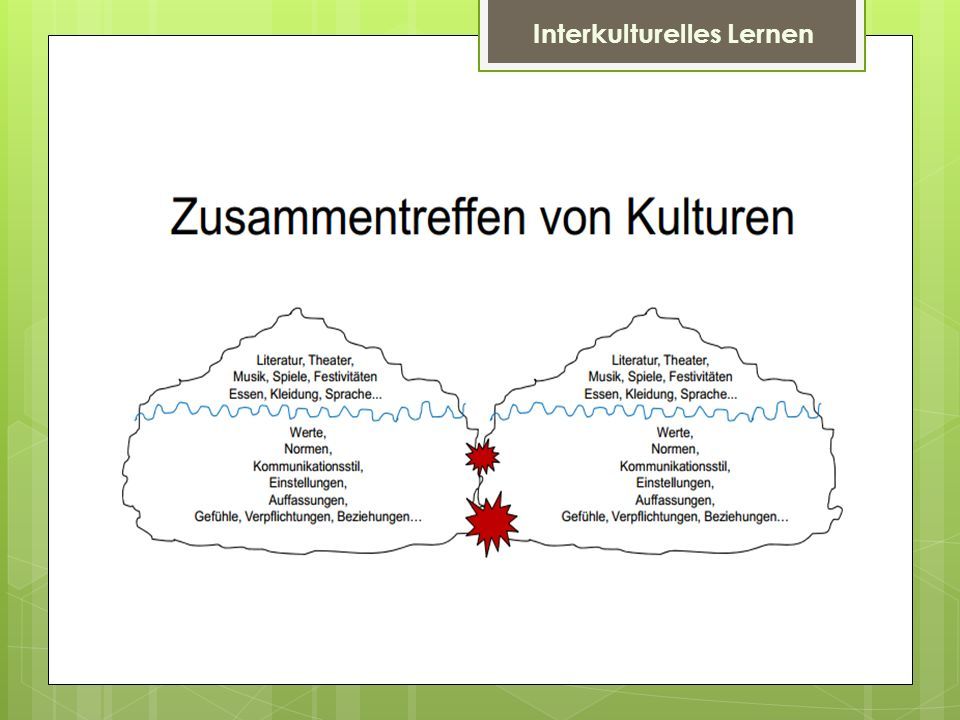 Interkulturelles Lernen

Zusammentreffen von Kulturen

Literatur, Theater, Musik, Spiele, Festivitäten Essen, Kleidung, Sprache...

Werte, Normen, Kommunikationsstil, Einstellungen, Auffassungen, Gefühle, Verpflichtungen, Beziehungen...

Literatur, Theater, Musik, Spiele, Festivitäten Essen, Kleidung, Sprache...

Werte, Normen, Kommunikationsstil, Einstellungen, Auffassungen, Gefühle, Verpflichtungen, Beziehungen...